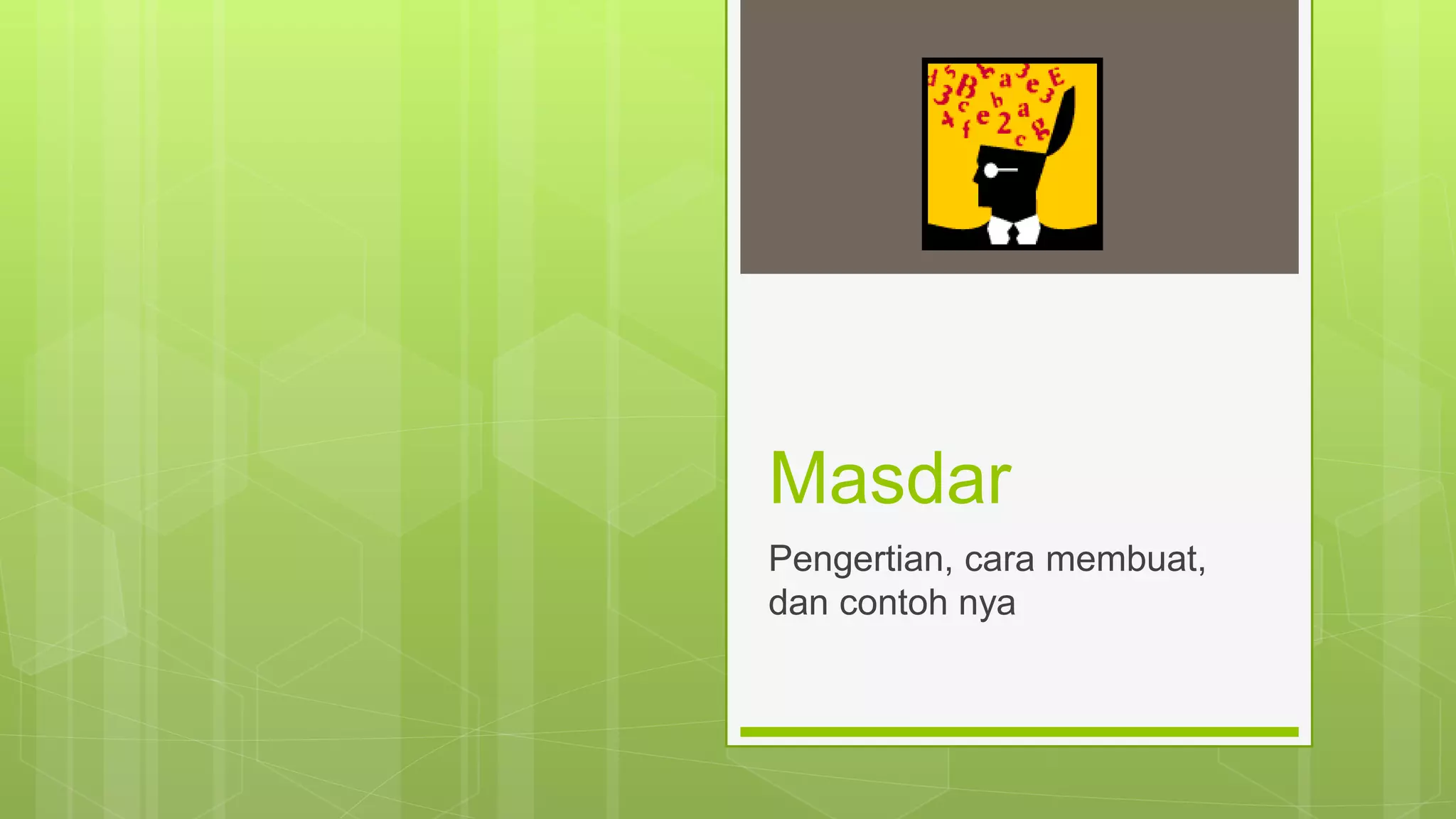 Masdar

Pengertian, cara membuat, dan contoh nya